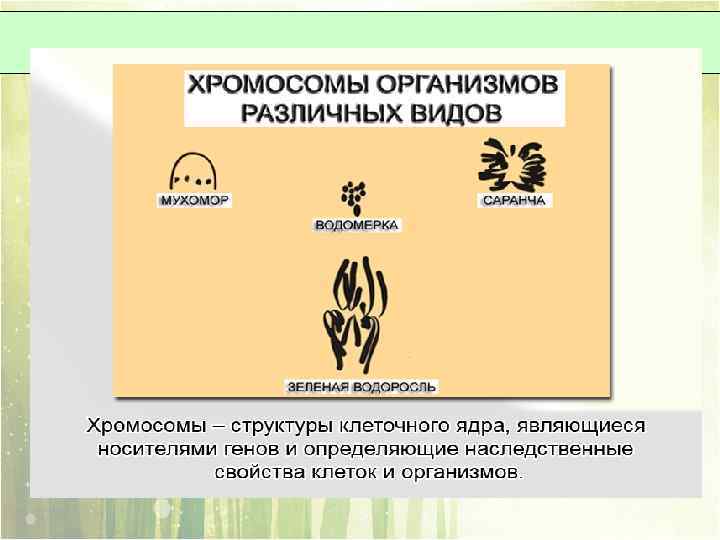 ХРОМОСОМЫ ОРГАНИЗМОВ РАЗЛИЧНЫХ ВИДОВ

МУХОМОР

ВОДОМЕРКА

САРАНЧА

ЗЕЛЕНАЯ ВОДОРОСЛЬ

Хромосомы – структуры клеточного ядра, являющиеся носителями генов и определяющие наследственные свойства клеток и организмов.